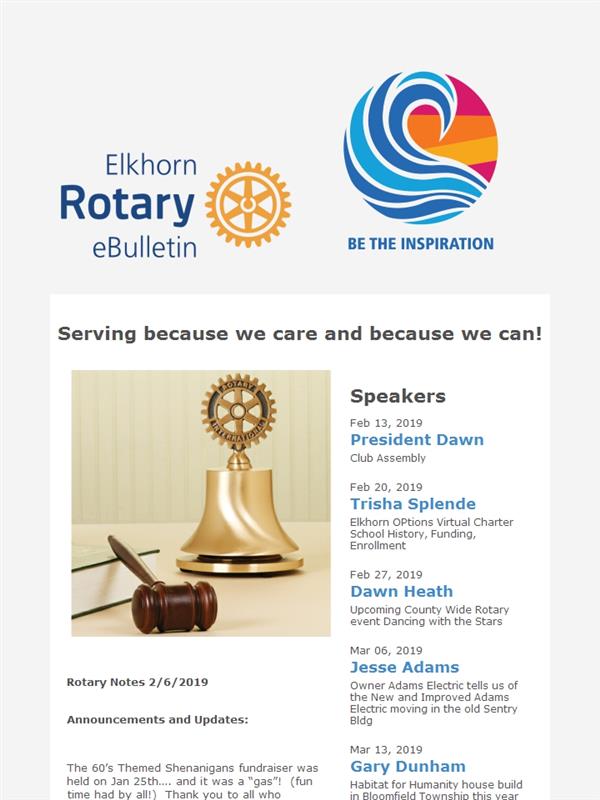 Elkhorn
Rotary
eBulletin

BE THE INSPIRATION

Serving because we care and because we can!

ROTARY INTERNATIONAL

Rotary Notes 2/6/2019

Announcements and Updates:

The 60's Themed Shenanigans fundraiser was held on Jan 25th.... and it was a "gas"! (fun time had by all!) Thank you to all who

Speakers

Feb 13, 2019
President Dawn
Club Assembly

Feb 20, 2019
Trisha Splende
Elkhorn OPtions Virtual Charter School History, Funding, Enrollment

Feb 27, 2019
Dawn Heath
Upcoming County Wide Rotary event Dancing with the Stars

Mar 06, 2019
Jesse Adams
Owner Adams Electric tells us of the New and Improved Adams Electric moving in the old Sentry Bldg

Mar 13, 2019
Gary Dunham
Habitat for Humanity house build in Bloomfield Township this year